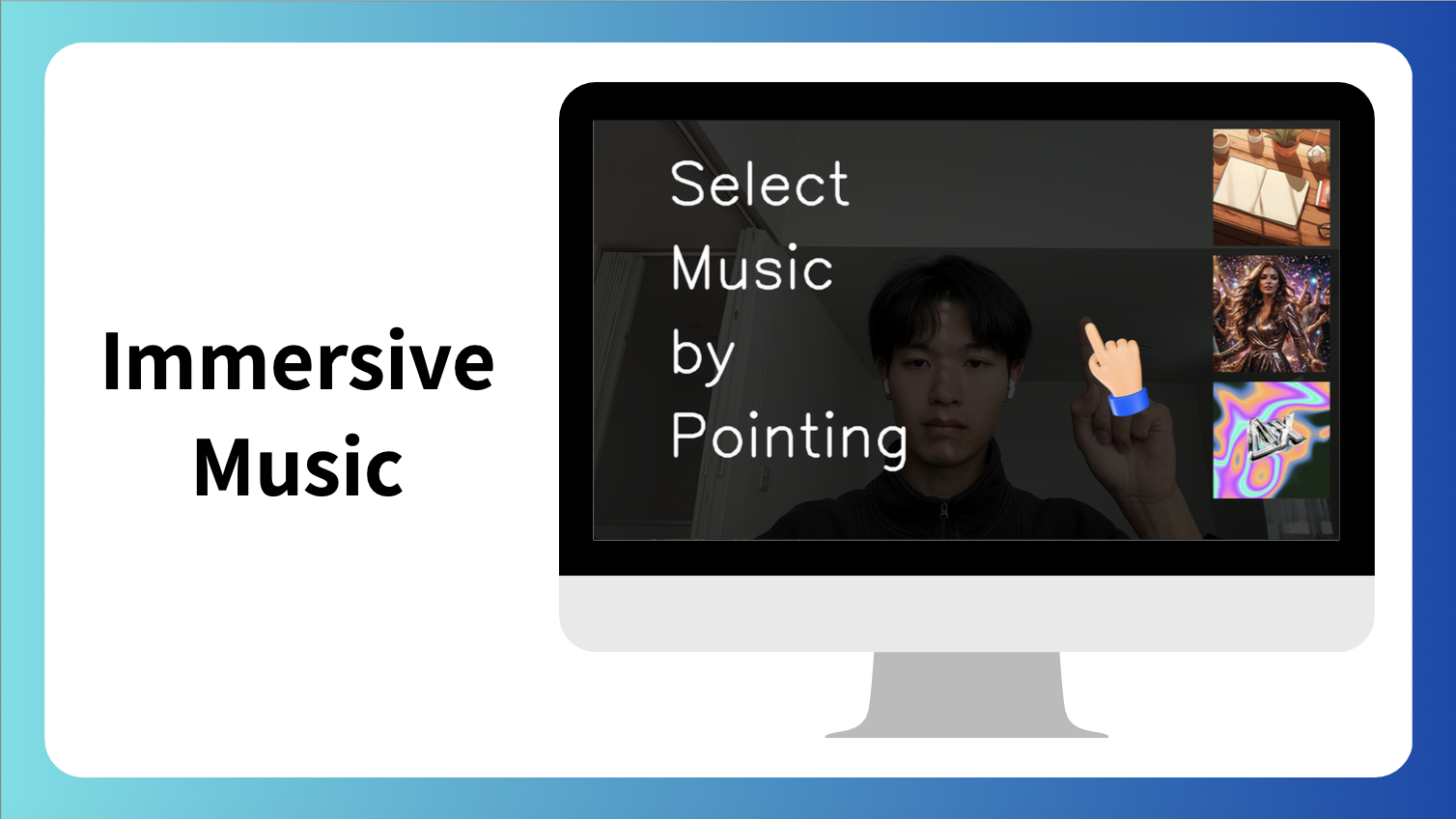 Immersive Music

Select Music by Pointing